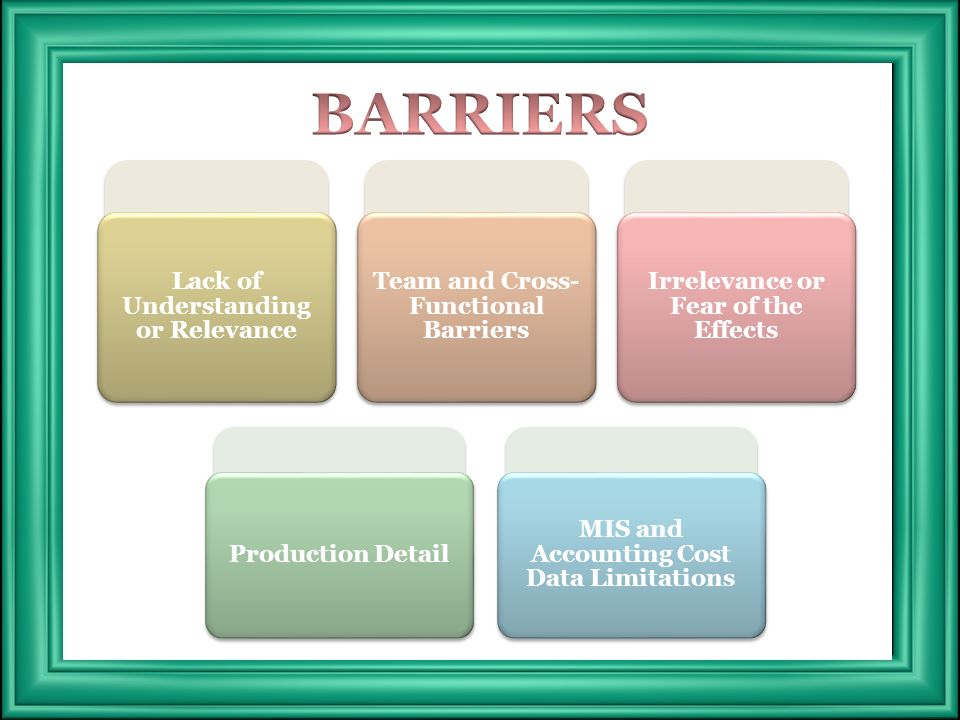 BARRIERS

Lack of Understanding or Relevance

Team and Cross-Functional Barriers

Irrelevance or Fear of the Effects

Production Detail

MIS and Accounting Cost Data Limitations